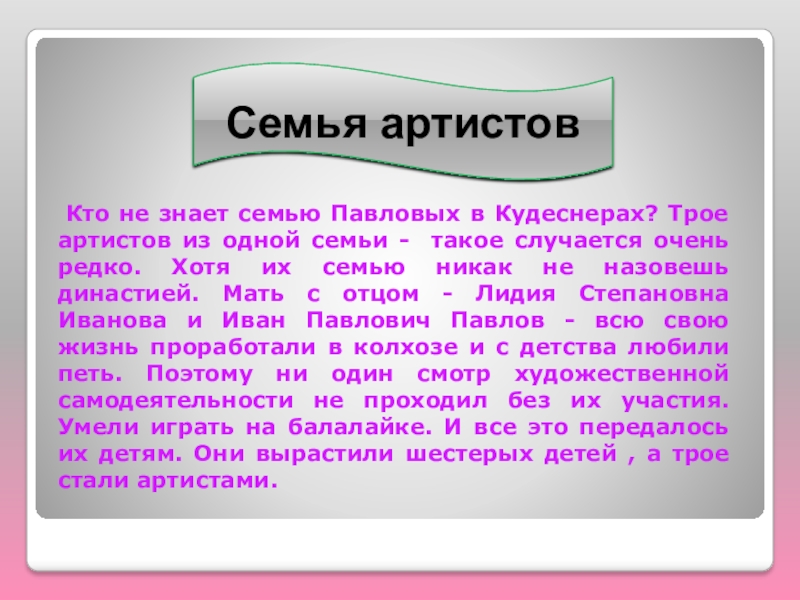 Семья артистов

Кто не знает семью Павловых в Кудеснерах? Трое артистов из одной семьи - такое случается очень редко. Хотя их семью никак не назовешь династией. Мать с отцом - Лидия Степановна Иванова и Иван Павлович Павлов - всю свою жизнь проработали в колхозе и с детства любили петь. Поэтому ни один смотр художественной самодеятельности не проходил без их участия. Умели играть на балалайке. И все это передалось их детям. Они вырастили шестерых детей , а трое стали артистами.